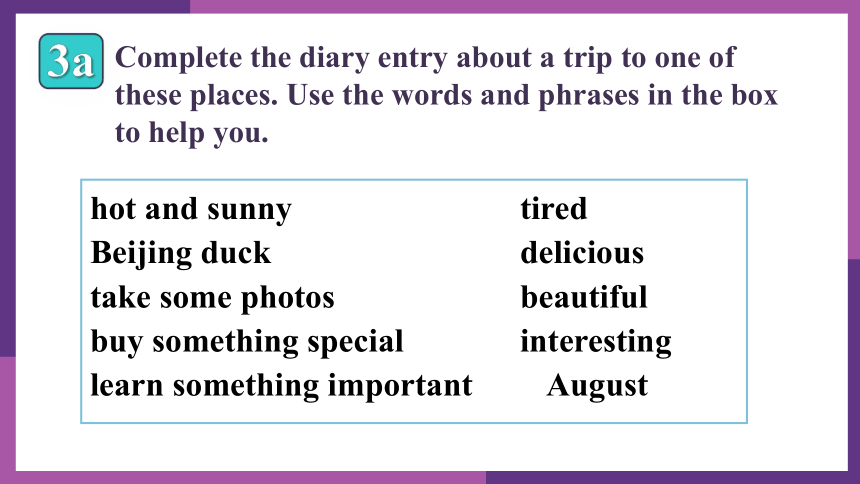 3a Complete the diary entry about a trip to one of these places. Use the words and phrases in the box to help you.

hot and sunny
Beijing duck
take some photos
buy something special
learn something important

tired
delicious
beautiful
interesting
August